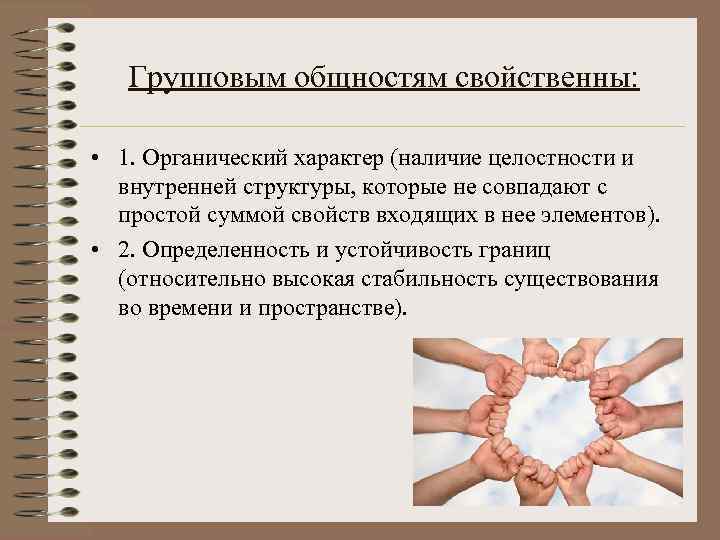 Групповым общностям свойственны:

• 1. Органический характер (наличие целостности и внутренней структуры, которые не совпадают с простой суммой свойств входящих в нее элементов).

• 2. Определенность и устойчивость границ (относительно высокая стабильность существования во времени и пространстве).